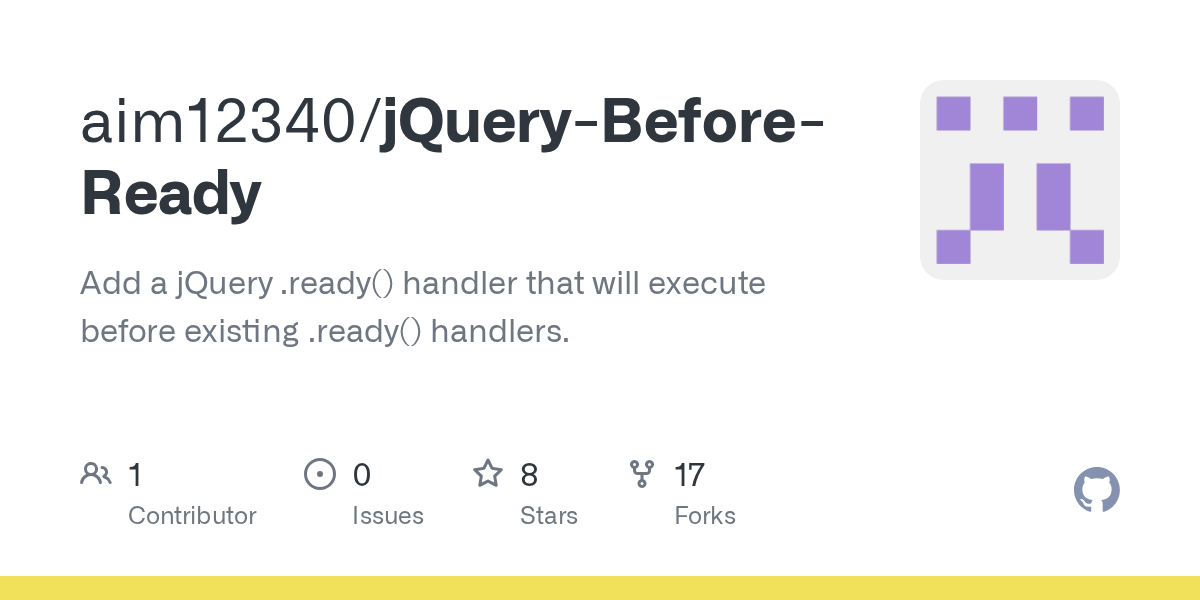 aim12340/jQuery-Before-Ready

Add a jQuery .ready() handler that will execute before existing .ready() handlers.

1
Contributor

0
Issues

8
Stars

17
Forks